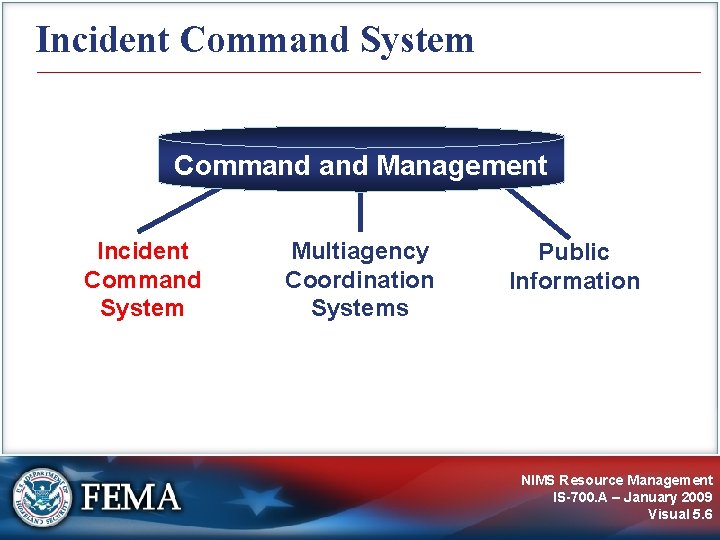 Incident Command System

Command and Management

Incident Command System

Multiagency Coordination Systems

Public Information

U.S. DEPARTMENT OF HOMELAND SECURITY

FEMA

NIMS Resource Management
IS-700.A – January 2009
Visual 5.6